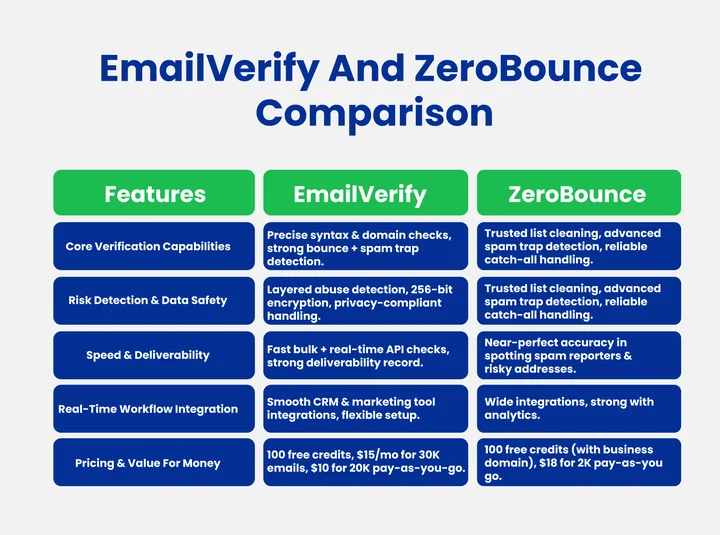 EmailVerify And ZeroBounce Comparison

| Features | EmailVerify | ZeroBounce |
|---|---|---|
| Core Verification Capabilities | Precise syntax & domain checks, strong bounce + spam trap detection. | Trusted list cleaning, advanced spam trap detection, reliable catch-all handling. |
| Risk Detection & Data Safety | Layered abuse detection, 256-bit encryption, privacy-compliant handling. | Trusted list cleaning, advanced spam trap detection, reliable catch-all handling. |
| Speed & Deliverability | Fast bulk + real-time API checks, strong deliverability record. | Near-perfect accuracy in spotting spam reporters & risky addresses. |
| Real-Time Workflow Integration | Smooth CRM & marketing tool integrations, flexible setup. | Wide integrations, strong with analytics. |
| Pricing & Value For Money | 100 free credits, \$15/mo for 30K emails, \$10 for 20K pay-as-you-go. | 100 free credits (with business domain), \$18 for 2K pay-as-you go. |